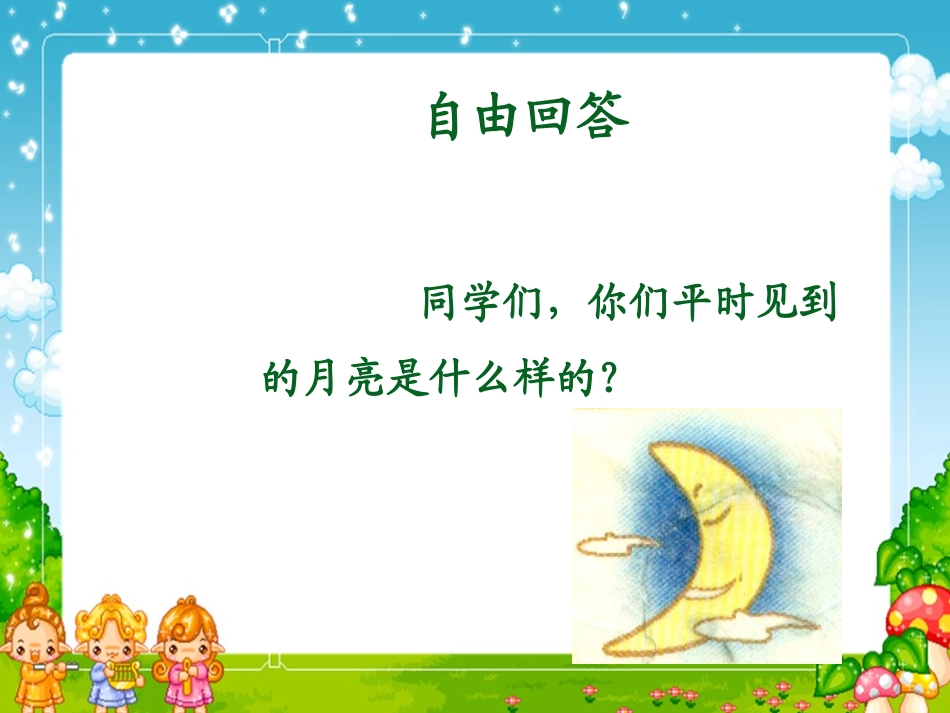 自由回答

同学们，你们平时见到的月亮是什么样的？